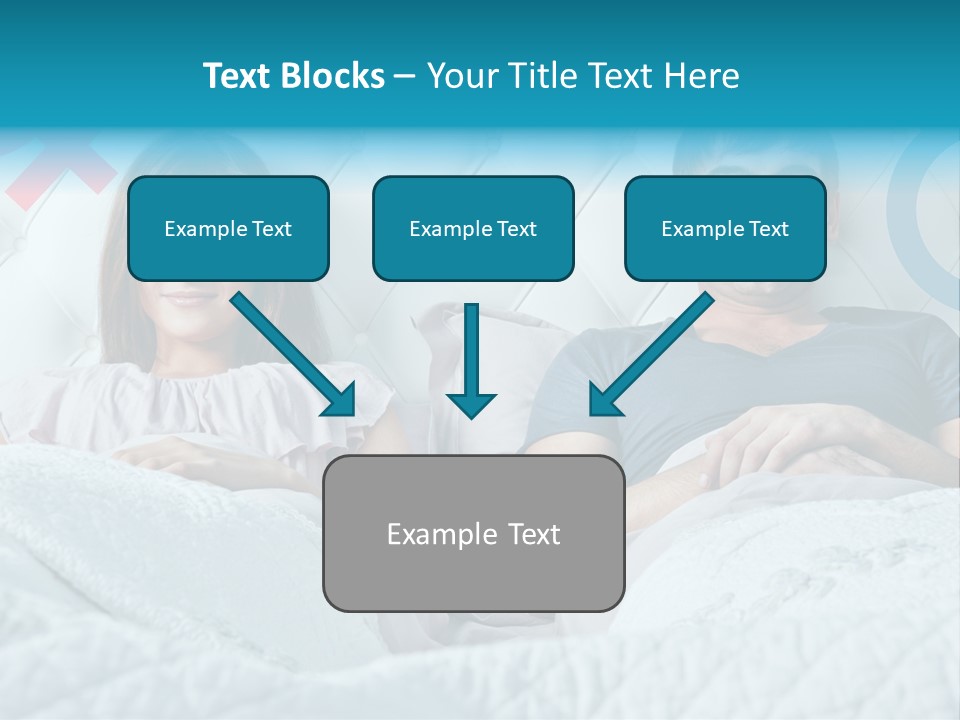 Text Blocks – Your Title Text Here

Example Text

Example Text

Example Text

Example Text